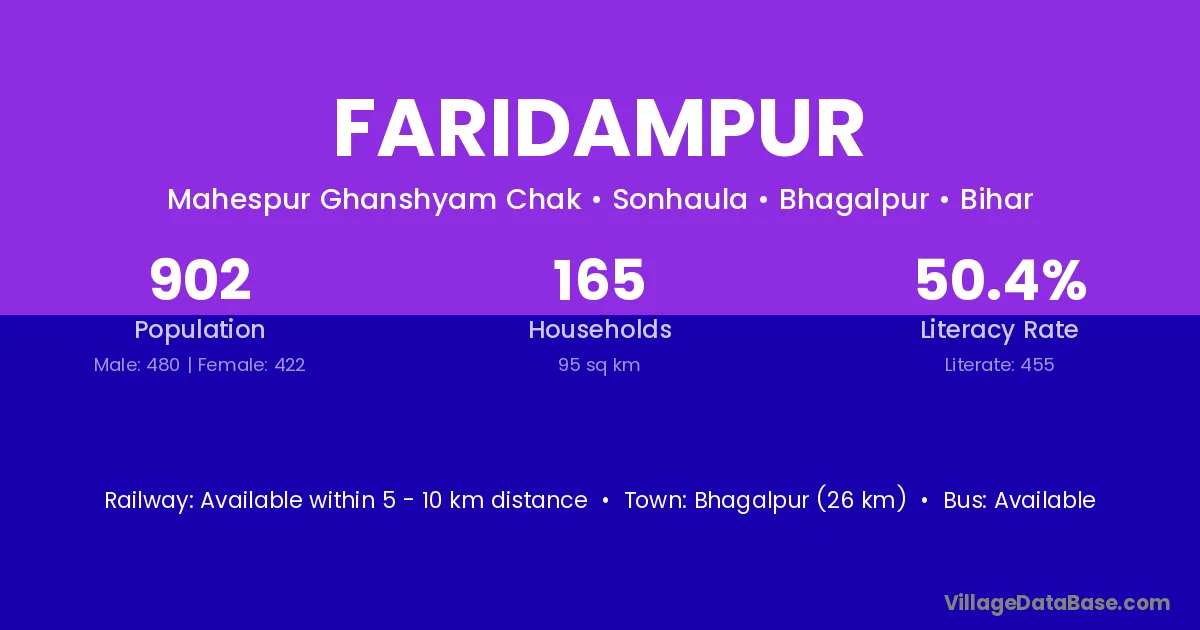 FARIDAMPUR

Mahespur Ghanshyam Chak • Sonhaula • Bhagalpur • Bihar

902
Population
Male: 480 | Female: 422

165
Households
95 sq km

50.4%
Literacy Rate
Literate: 455

Railway: Available within 5 - 10 km distance • Town: Bhagalpur (26 km) • Bus: Available

VillageDataBase.com